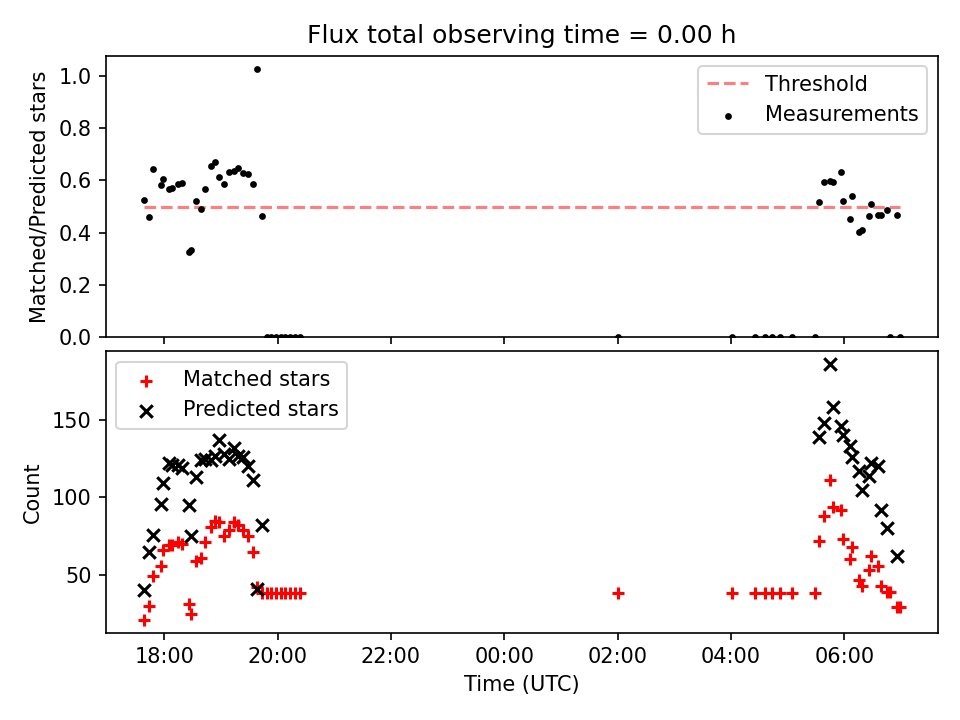 Flux total observing time = 0.00 h

Matched/Predicted stars

1.0
0.8
0.6
0.4
0.2
0.0

Threshold
Measurements

Count

150
100
50

Matched stars
Predicted stars

18:00
20:00
22:00
00:00
02:00
04:00
06:00

Time (UTC)